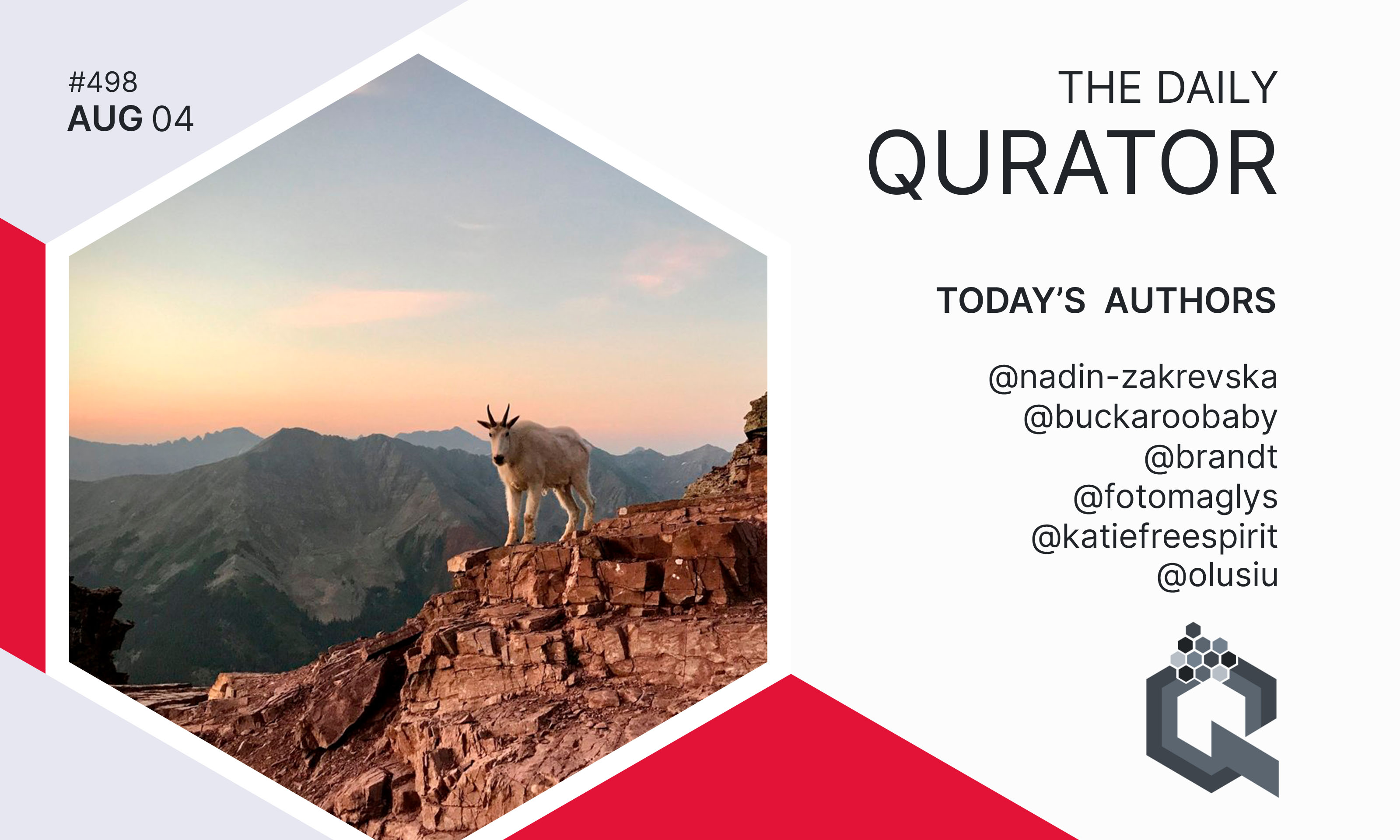 #498
AUG 04

THE DAILY
QURATOR

TODAY'S AUTHORS

@nadin-zakrevska
@buckaroobaby
@brandt
@fotomaglys
@katiefreespirit
@olusiu